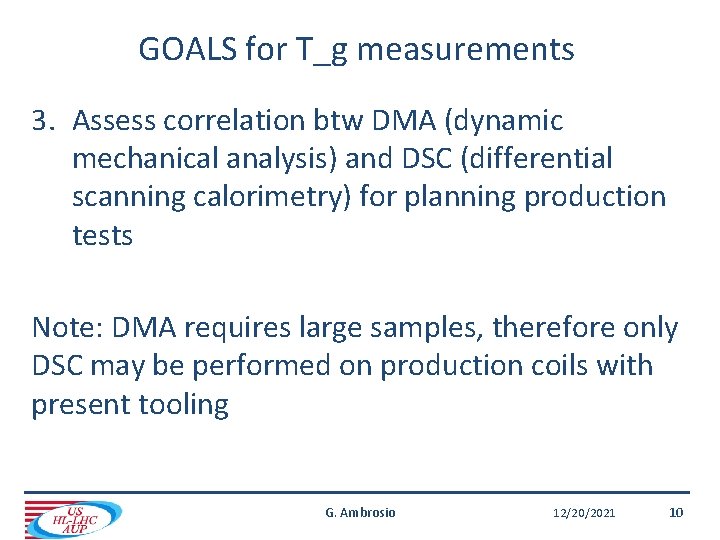 GOALS for T_g measurements

3. Assess correlation btw DMA (dynamic mechanical analysis) and DSC (differential scanning calorimetry) for planning production tests

Note: DMA requires large samples, therefore only DSC may be performed on production coils with present tooling

US HL-LHC AUP

G. Ambrosio

12/20/2021

10